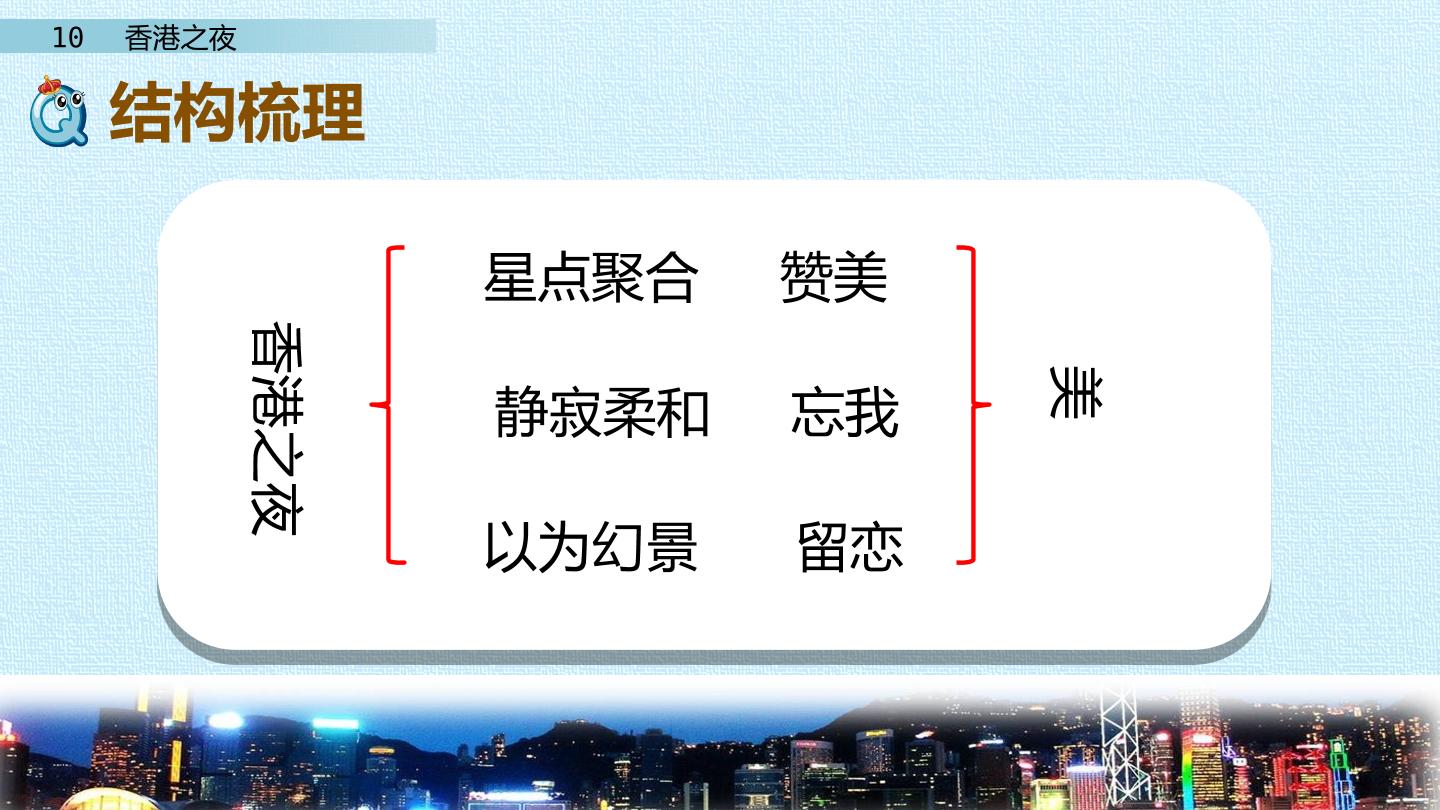 10 香港之夜

结构梳理

香港之夜

星点聚合 赞美

静寂柔和 忘我

以为幻景 留恋

美